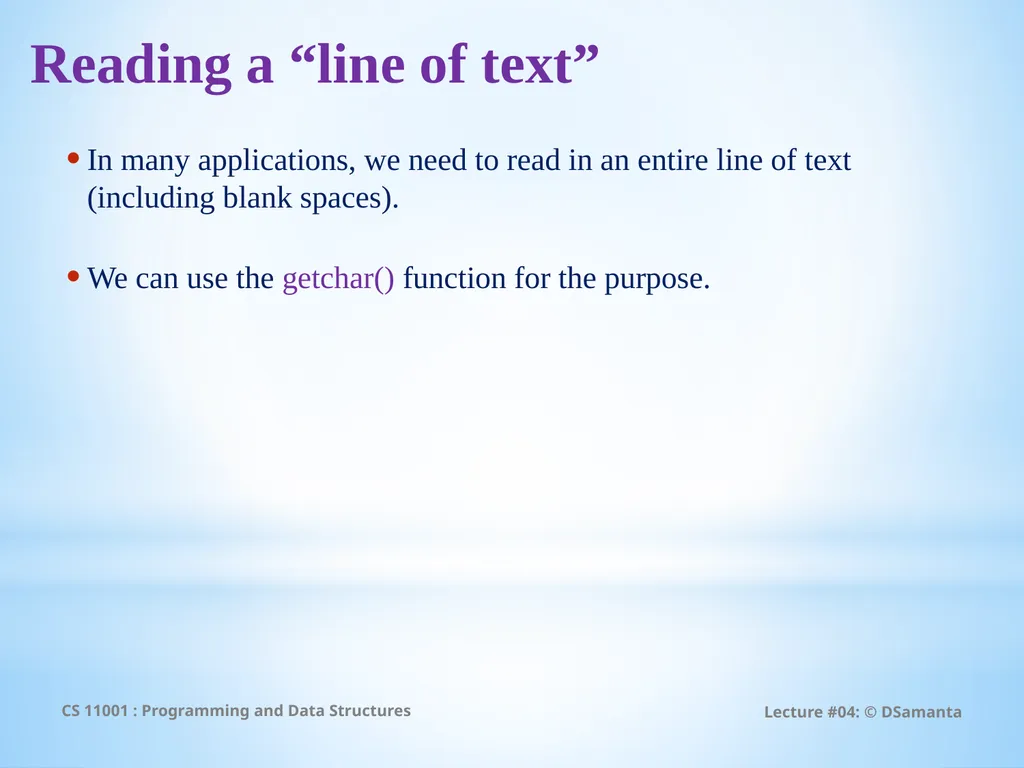 Reading a “line of text”

• In many applications, we need to read in an entire line of text (including blank spaces).

• We can use the getchar() function for the purpose.

CS 11001 : Programming and Data Structures

Lecture #04: © DSamanta